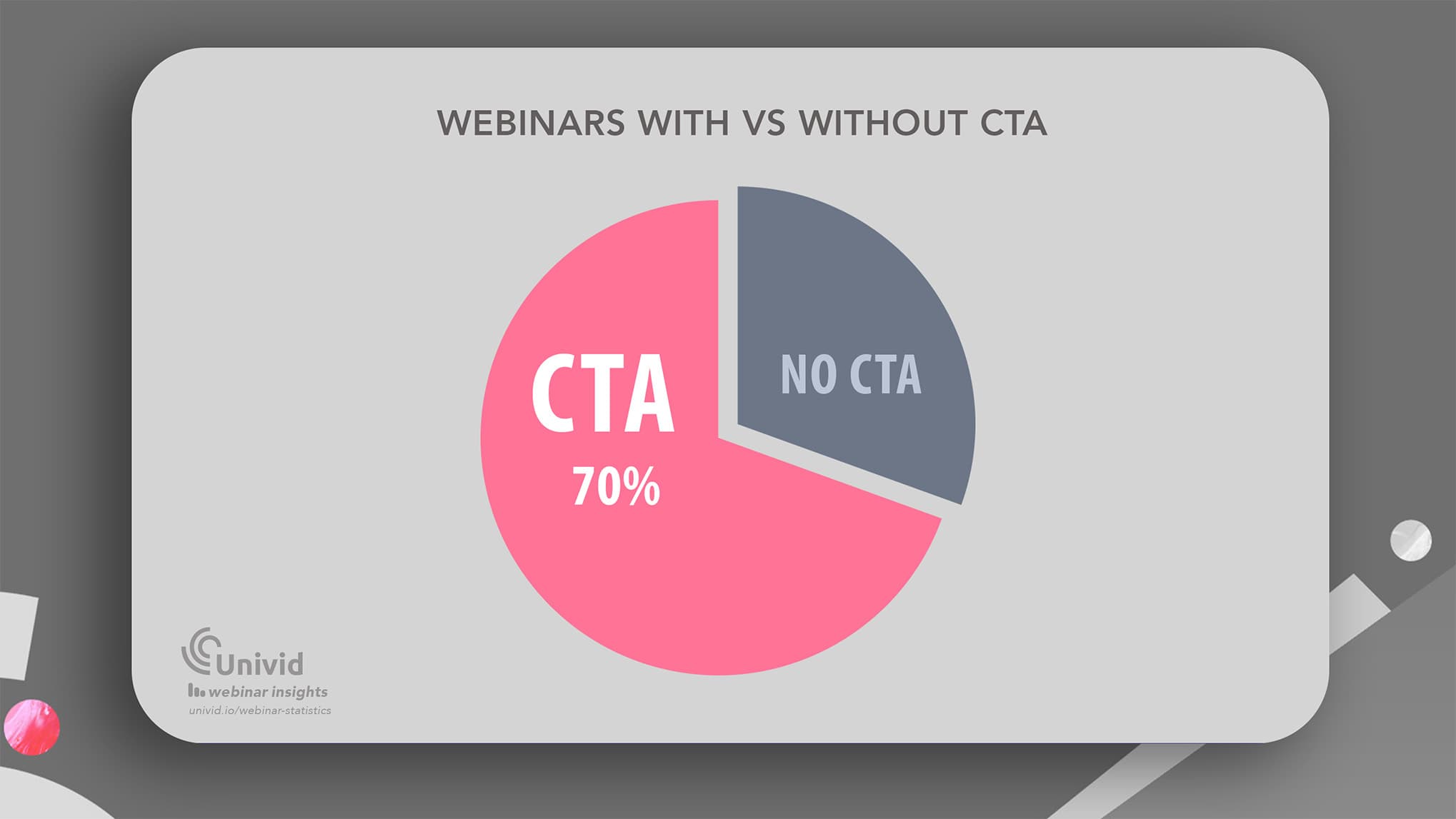 WEBINARS WITH VS WITHOUT CTA

CTA
70%

NO CTA

Univid
webinar insights
univid.io/webinar-statistics